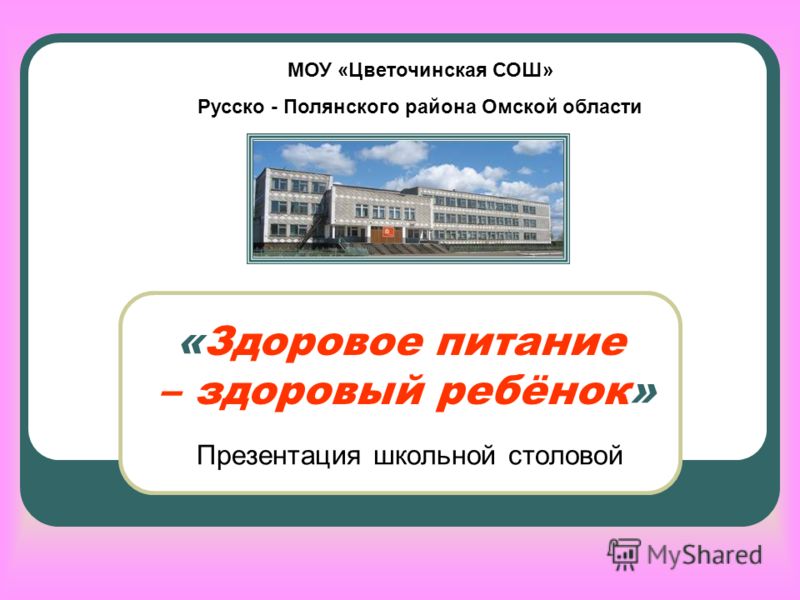 МОУ «Цветочинская СОШ»

Русско - Полянского района Омской области

«Здоровое питание – здоровый ребёнок»

Презентация школьной столовой

MyShared